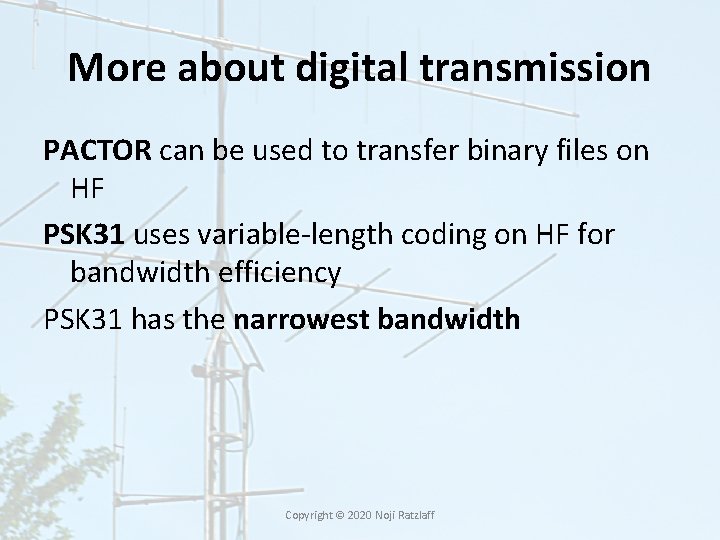 More about digital transmission

PACTOR can be used to transfer binary files on HF

PSK31 uses variable-length coding on HF for bandwidth efficiency

PSK31 has the narrowest bandwidth

Copyright © 2020 Noji Ratzlaff